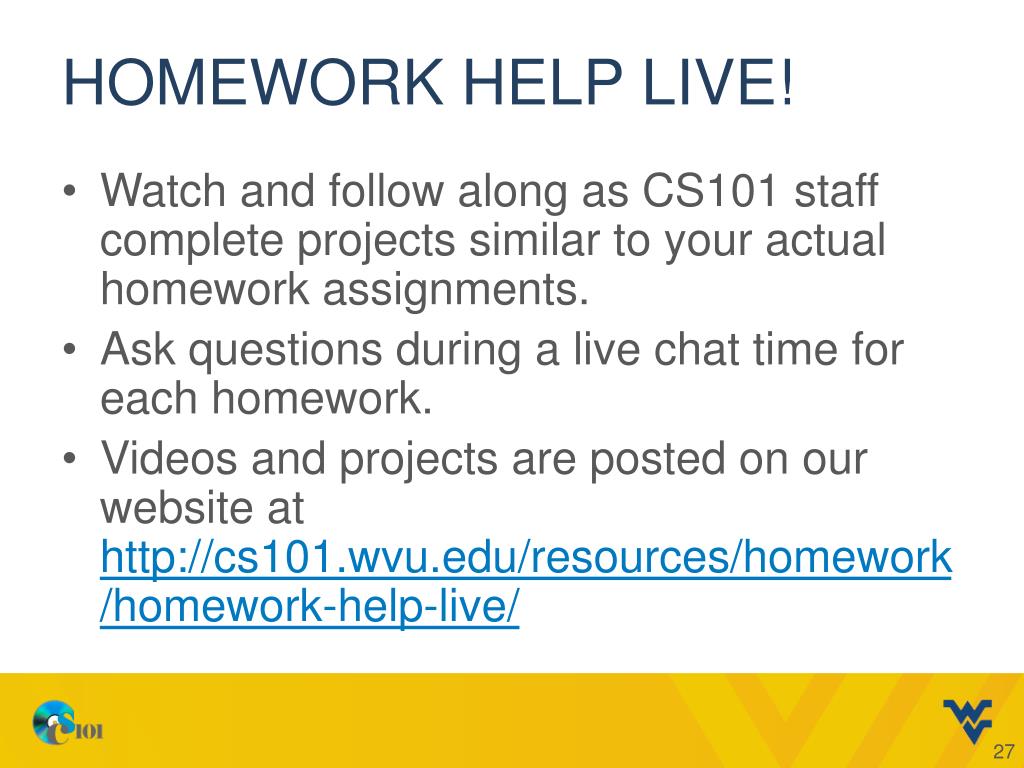 HOMEWORK HELP LIVE!

• Watch and follow along as CS101 staff complete projects similar to your actual homework assignments.
• Ask questions during a live chat time for each homework.
• Videos and projects are posted on our website at http://cs101.wvu.edu/resources/homework/homework-help-live/

CS101

27